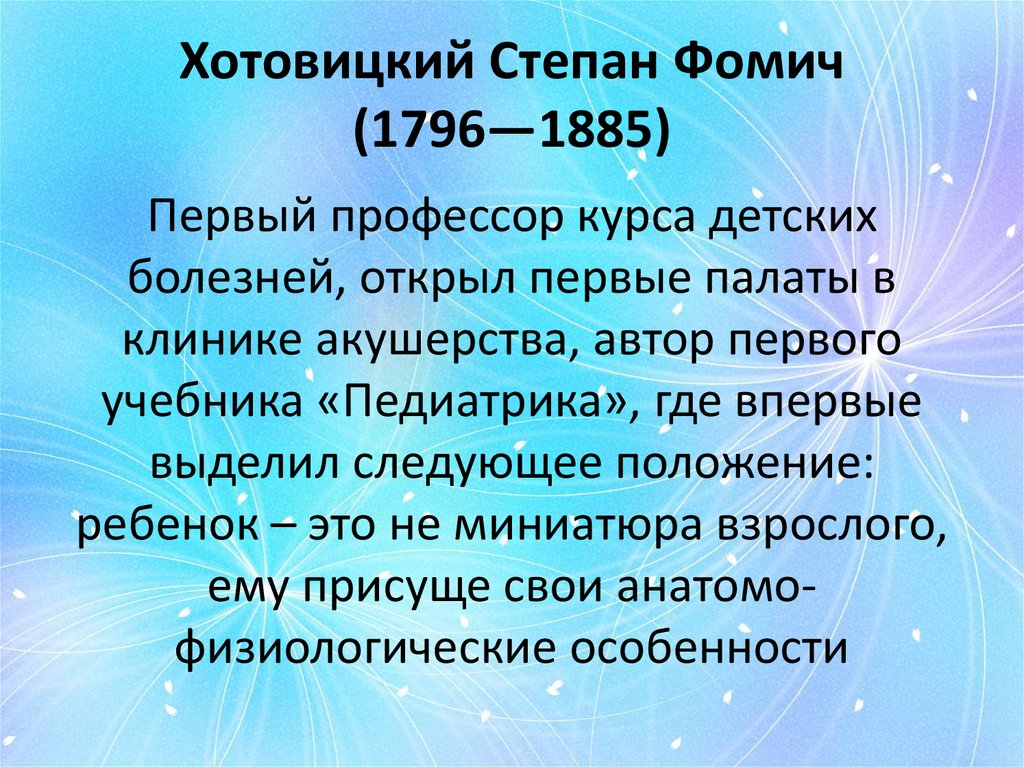 Хотовицкий Степан Фомич (1796—1885)

Первый профессор курса детских болезней, открыл первые палаты в клинике акушерства, автор первого учебника «Педиатрика», где впервые выделил следующее положение: ребенок – это не миниатюра взрослого, ему присуще свои анатомо-физиологические особенности